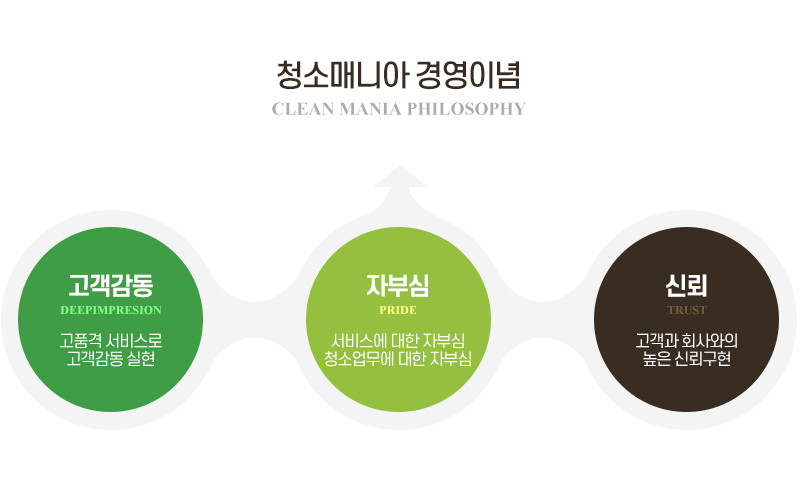 청소매니아 경영이념
CLEAN MANIA PHILOSOPHY

고객감동
DEEPIMPRESION
고품격 서비스로 고객감동 실현

자부심
PRIDE
서비스에 대한 자부심 청소업무에 대한 자부심

신뢰
TRUST
고객과 회사와의 높은 신뢰구현